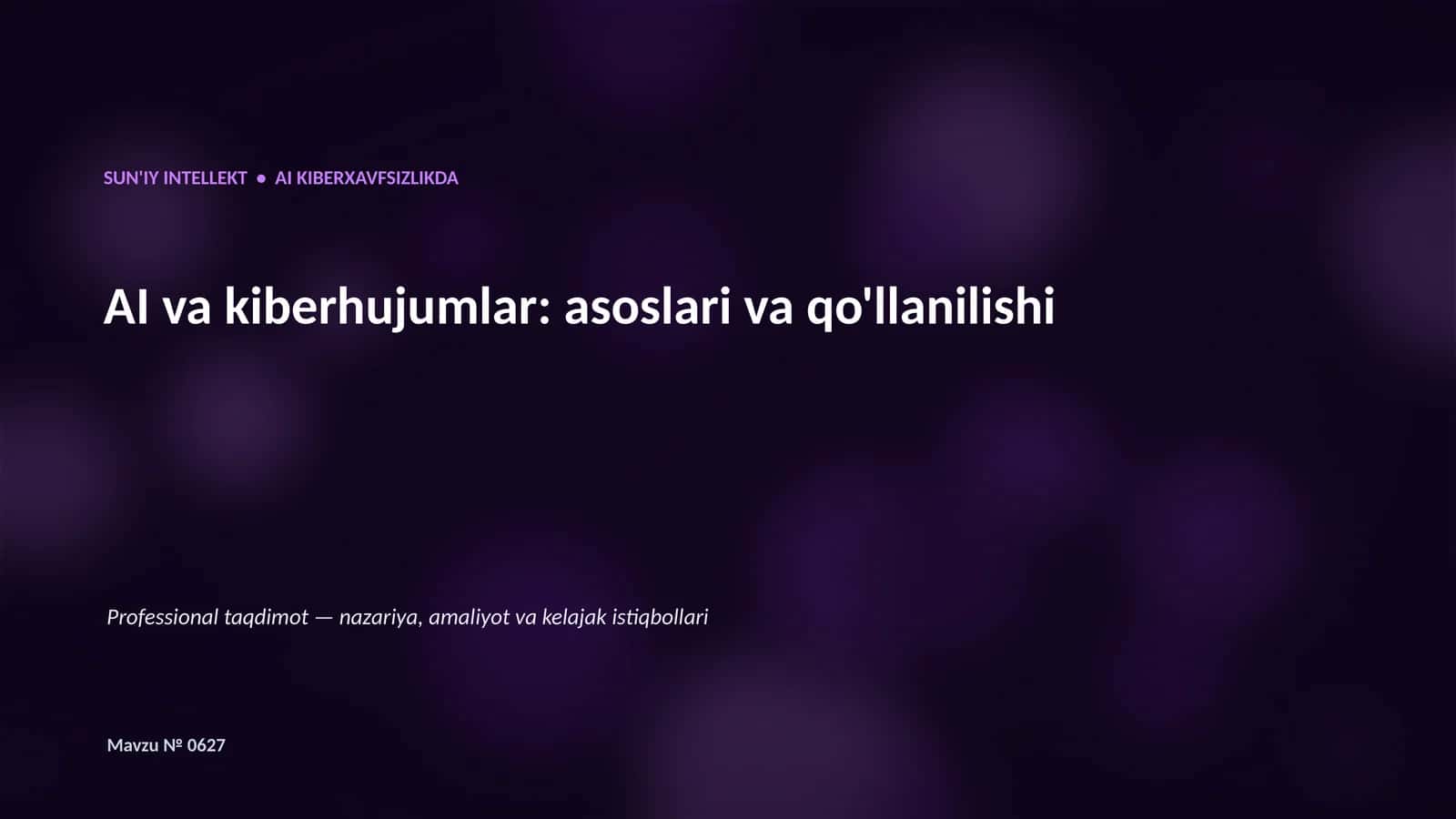 SUN'IY INTELLEKT ● AI KIBERXAVFSIZLIKDA

AI va kiberhujumlar: asoslari va qo'llanilishi

Professional taqdimot — nazariya, amaliyot va kelajak istiqbollari

Mavzu № 0627